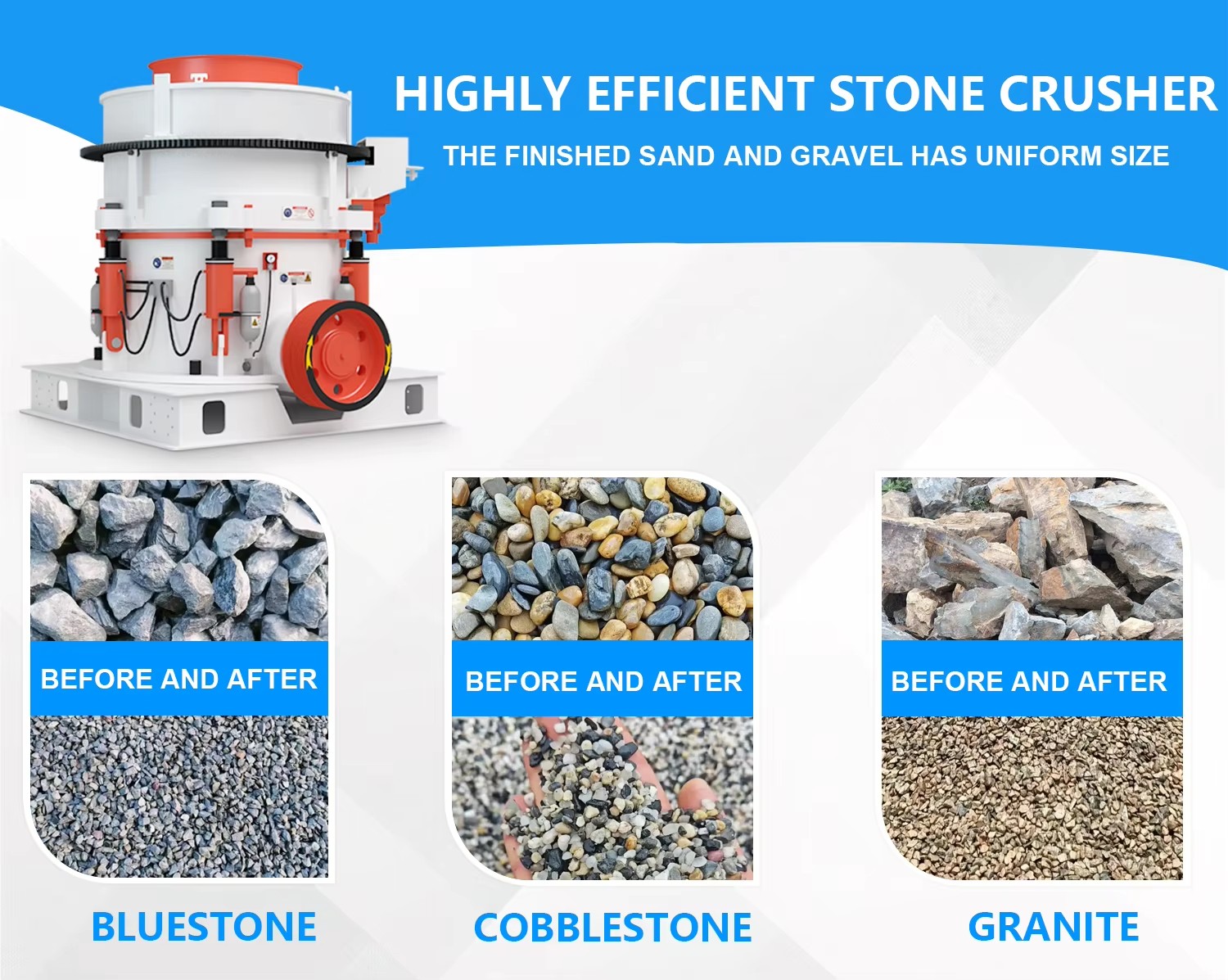 HIGHLY EFFICIENT STONE CRUSHER
THE FINISHED SAND AND GRAVEL HAS UNIFORM SIZE

BEFORE AND AFTER
BLUESTONE

BEFORE AND AFTER
COBBLESTONE

BEFORE AND AFTER
GRANITE